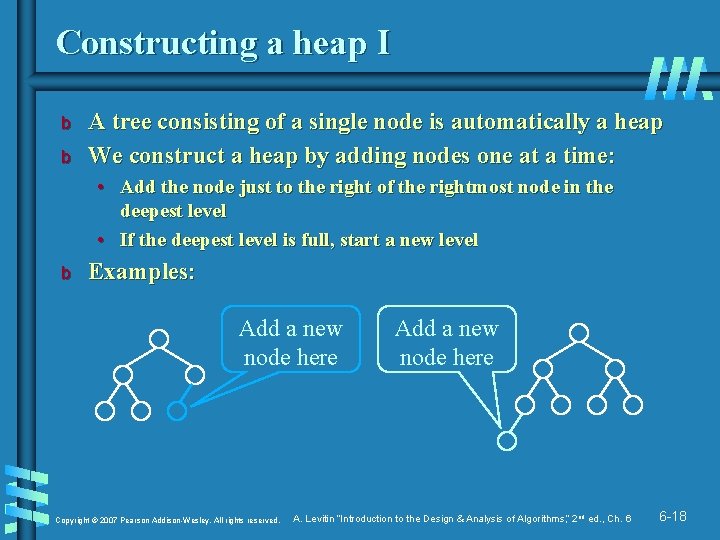 Constructing a heap I

b A tree consisting of a single node is automatically a heap

b We construct a heap by adding nodes one at a time:

• Add the node just to the right of the rightmost node in the deepest level

• If the deepest level is full, start a new level

b Examples:

Add a new node here

Add a new node here

Copyright © 2007 Pearson Addison-Wesley. All rights reserved.

A. Levitin "Introduction to the Design & Analysis of Algorithms," 2nd ed., Ch. 6

6-18